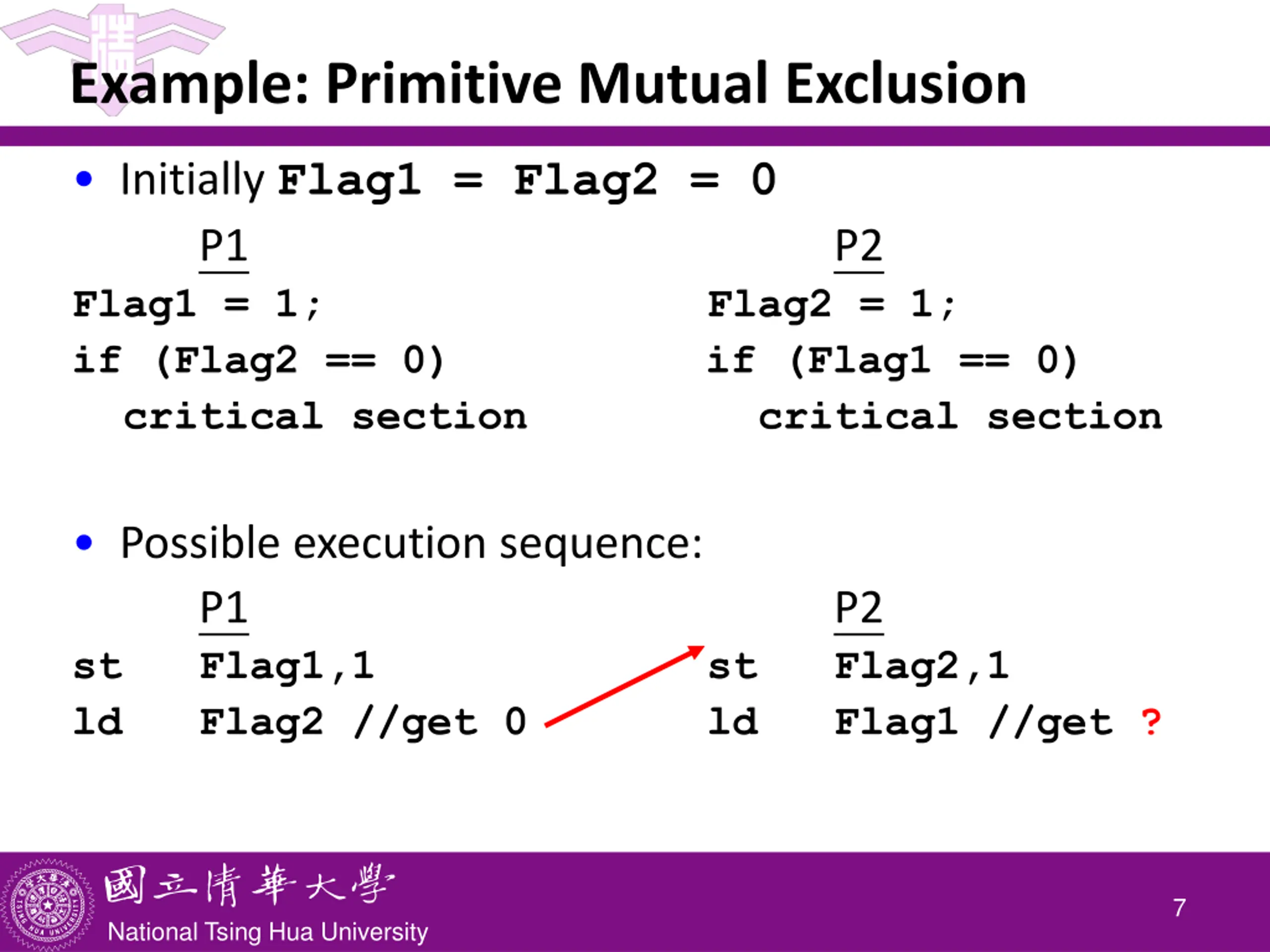 Example: Primitive Mutual Exclusion

• Initially Flag1 = Flag2 = 0

P1

Flag1 = 1;
if (Flag2 == 0)
critical section

P2

Flag2 = 1;
if (Flag1 == 0)
critical section

• Possible execution sequence:

P1

st Flag1,1
ld Flag2 //get 0

P2

st Flag2,1
ld Flag1 //get ?

國立清華大學
National Tsing Hua University

7